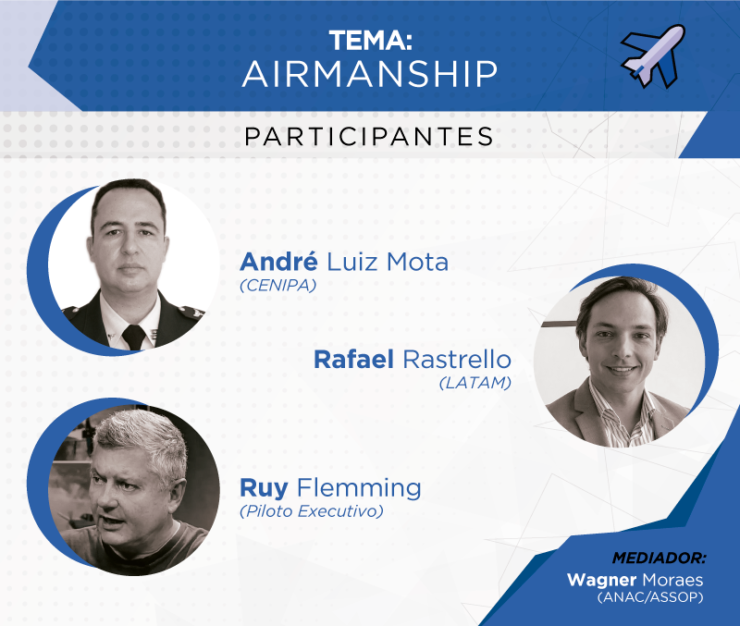 TEMA:
AIRMANSHIP

PARTICIPANTES

André Luiz Mota
(CENIPA)

Rafael Rastrello
(LATAM)

Ruy Flemming
(Piloto Executivo)

MEDIADOR:
Wagner Moraes
(ANAC/ASSOP)